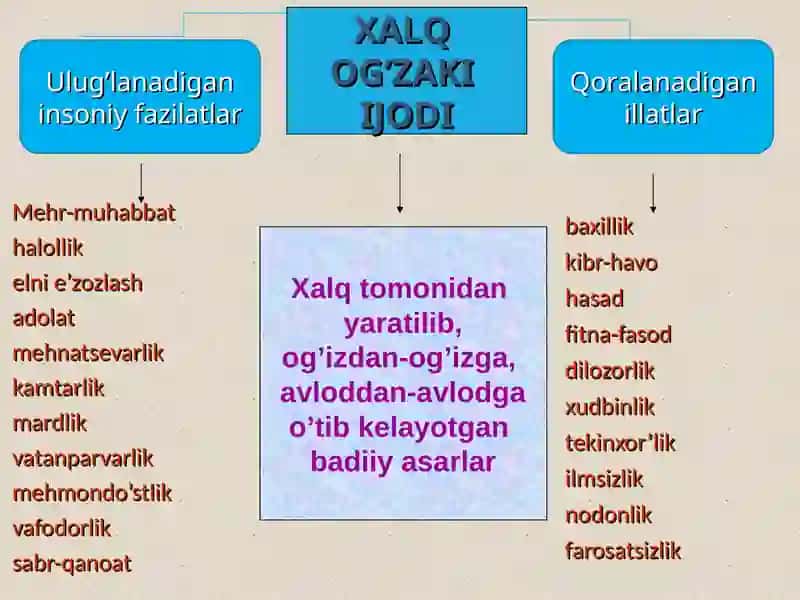 XALQ OG'ZAKI IJODI

Ulug'lanadigan insoniy fazilatlar

Mehr-muhabbat
halollik
elni e'zozlash
adolat
mehnatsevarlik
kamtarlik
mardlik
vatanparvarlik
mehmondo'stlik
vafodorlik
sabr-qanoat

Xalq tomonidan yaratilib, og'izdan-og'izga, avloddan-avlodga o'tib kelayotgan badiiy asarlar

Qoralanadigan illatlar

baxillik
kibr-havo
hasad
fitna-fasod
dilozorlik
xudbinlik
tekinxor'lik
ilmsizlik
nodonlik
farosatsizlik